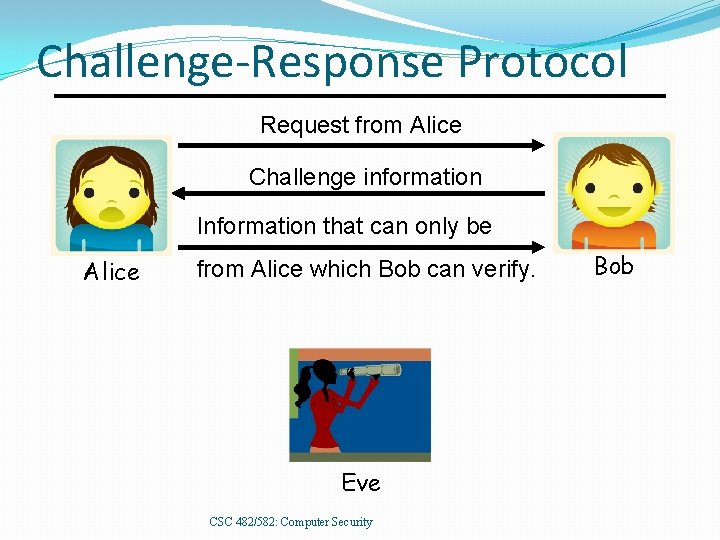 Challenge-Response Protocol

Request from Alice

Challenge information

Information that can only be from Alice which Bob can verify.

Alice

Bob

Eve

CSC 482/582: Computer Security